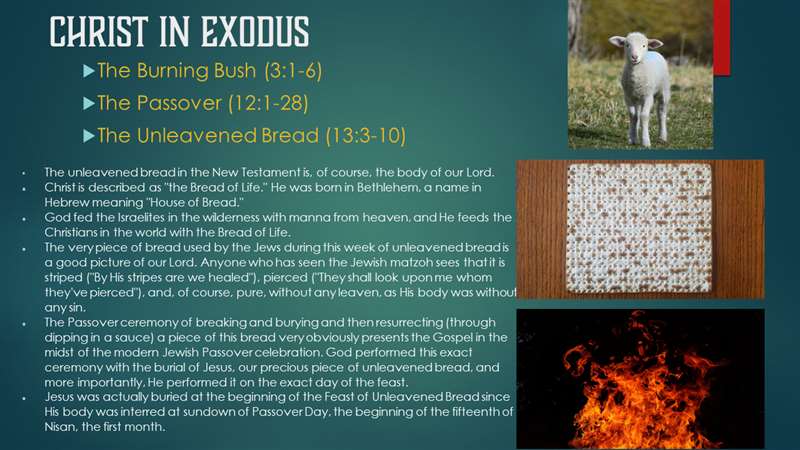 CHRIST IN EXODUS

▶The Burning Bush (3:1-6)

▶The Passover (12:1-28)

▶The Unleavened Bread (13:3-10)

• The unleavened bread in the New Testament is, of course, the body of our Lord.
• Christ is described as "the Bread of Life." He was born in Bethlehem, a name in Hebrew meaning "House of Bread."
• God fed the Israelites in the wilderness with manna from heaven, and He feeds the Christians in the world with the Bread of Life.
• The very piece of bread used by the Jews during this week of unleavened bread is a good picture of our Lord. Anyone who has seen the Jewish matzoh sees that it is striped ("By His stripes are we healed"), pierced ("They shall look upon me whom they've pierced"), and, of course, pure, without any leaven, as His body was without any sin.
• The Passover ceremony of breaking and burying and then resurrecting (through dipping in a sauce) a piece of this bread very obviously presents the Gospel in the midst of the modern Jewish Passover celebration. God performed this exact ceremony with the burial of Jesus, our precious piece of unleavened bread, and more importantly, He performed it on the exact day of the feast.
• Jesus was actually buried at the beginning of the Feast of Unleavened Bread since His body was interred at sundown of Passover Day, the beginning of the fifteenth of Nisan, the first month.